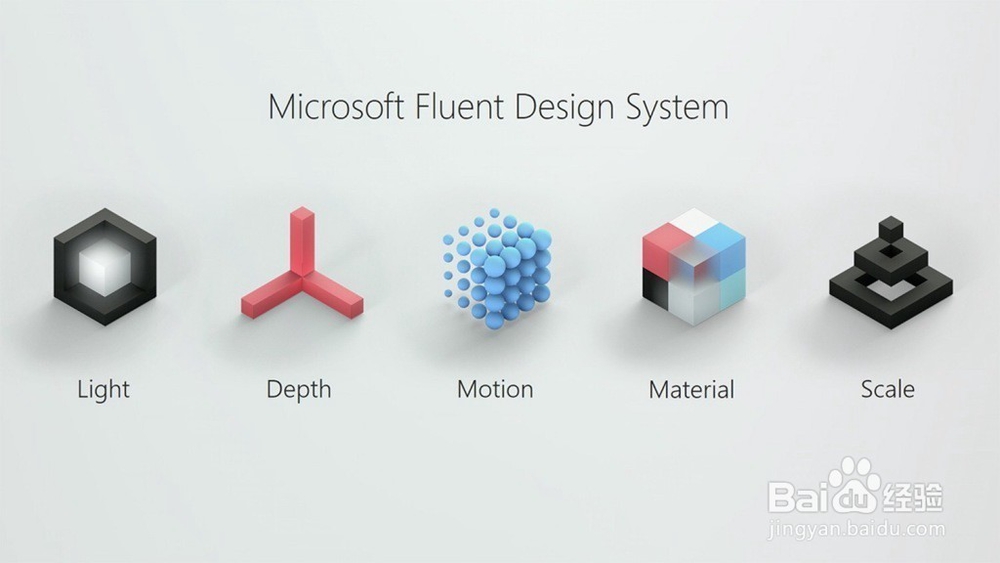 Microsoft Fluent Design System

Light

Depth

Motion

Material

Scale

Baidu经验
jingyan.baidu.com